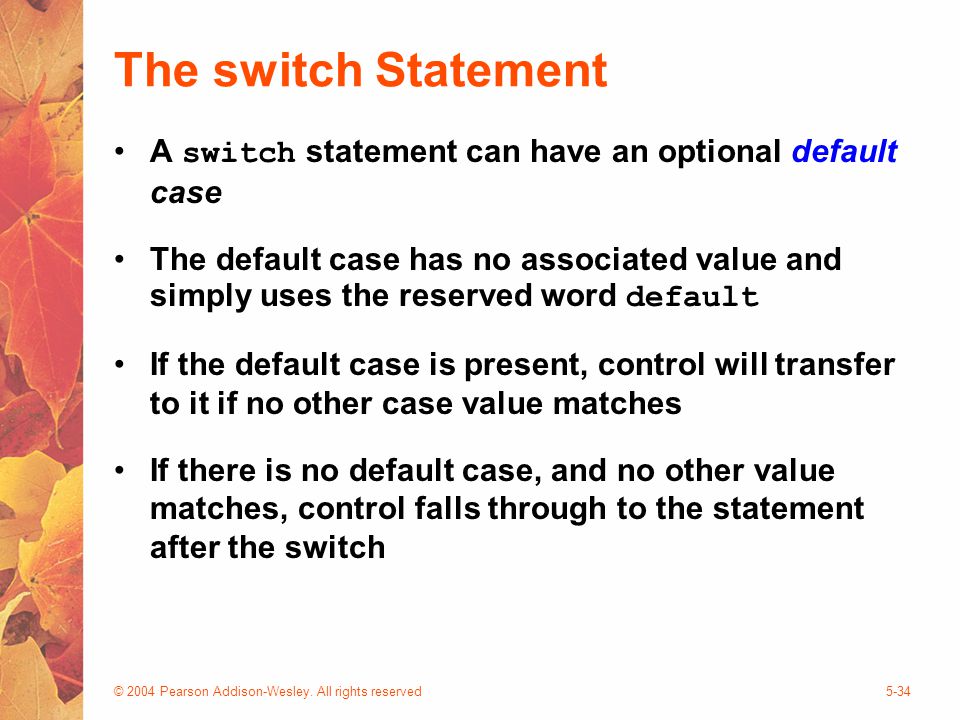 The switch Statement

• A switch statement can have an optional default case

• The default case has no associated value and simply uses the reserved word default

• If the default case is present, control will transfer to it if no other case value matches

• If there is no default case, and no other value matches, control falls through to the statement after the switch

© 2004 Pearson Addison-Wesley. All rights reserved

5-34